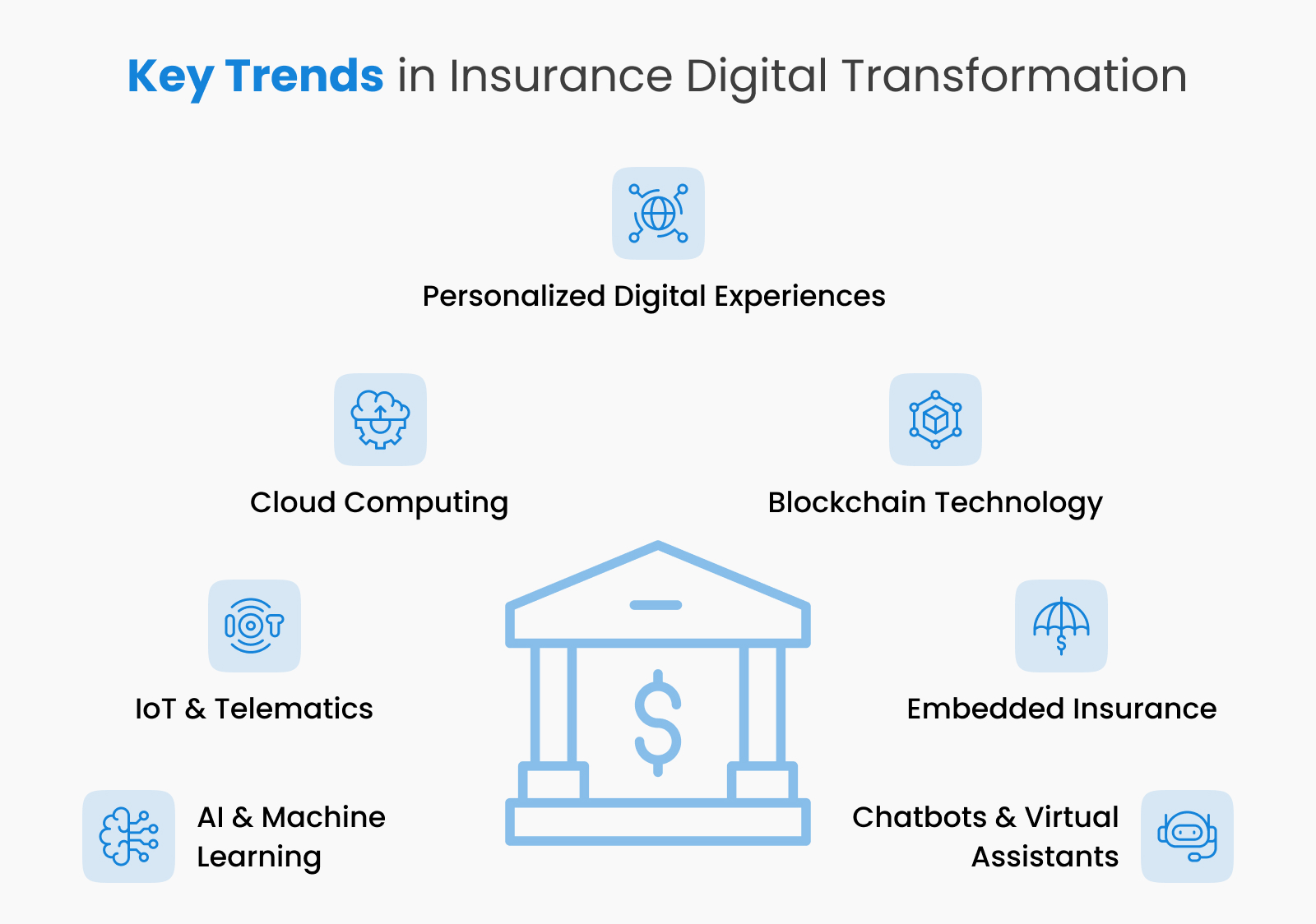 Key Trends in Insurance Digital Transformation

Personalized Digital Experiences

Cloud Computing

Blockchain Technology

IoT & Telematics

Embedded Insurance

AI & Machine Learning

Chatbots & Virtual Assistants